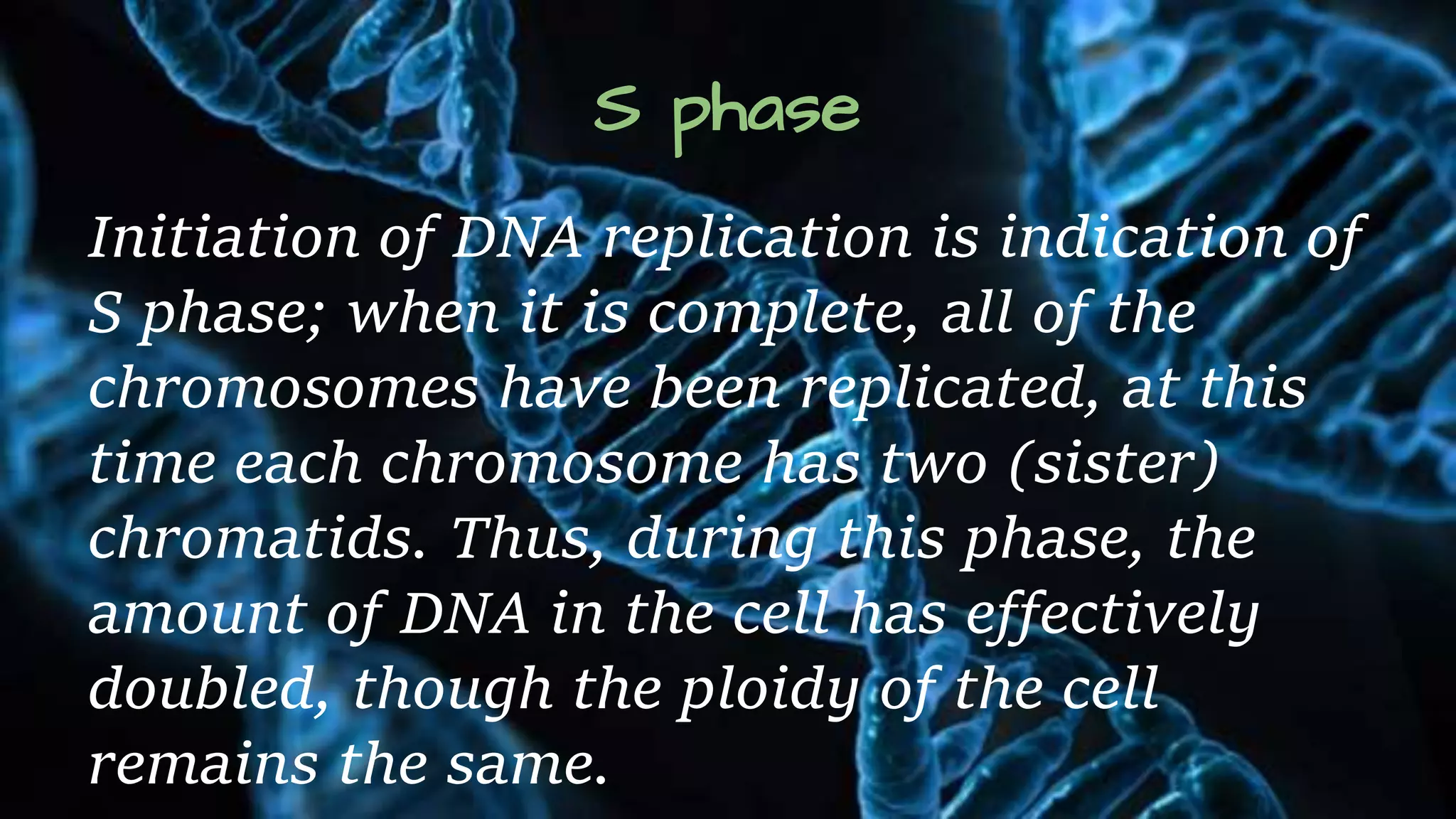 S phase

Initiation of DNA replication is indication of S phase; when it is complete, all of the chromosomes have been replicated, at this time each chromosome has two (sister) chromatids. Thus, during this phase, the amount of DNA in the cell has effectively doubled, though the ploidy of the cell remains the same.